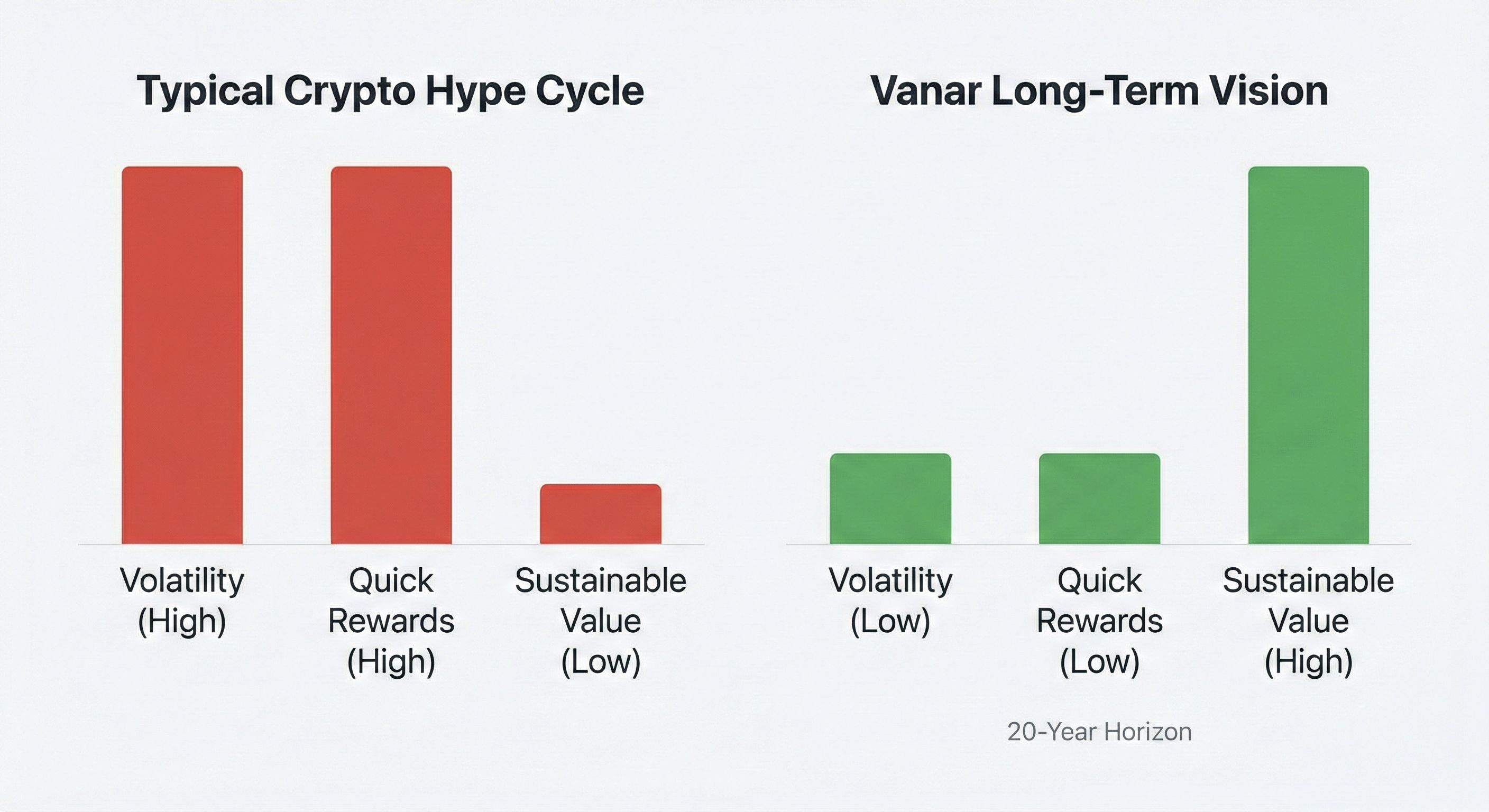 Typical Crypto Hype Cycle

Volatility (High)

Quick Rewards (High)

Sustainable Value (Low)

Vanar Long-Term Vision

Volatility (Low)

Quick Rewards (Low)

Sustainable Value (High)

20-Year Horizon